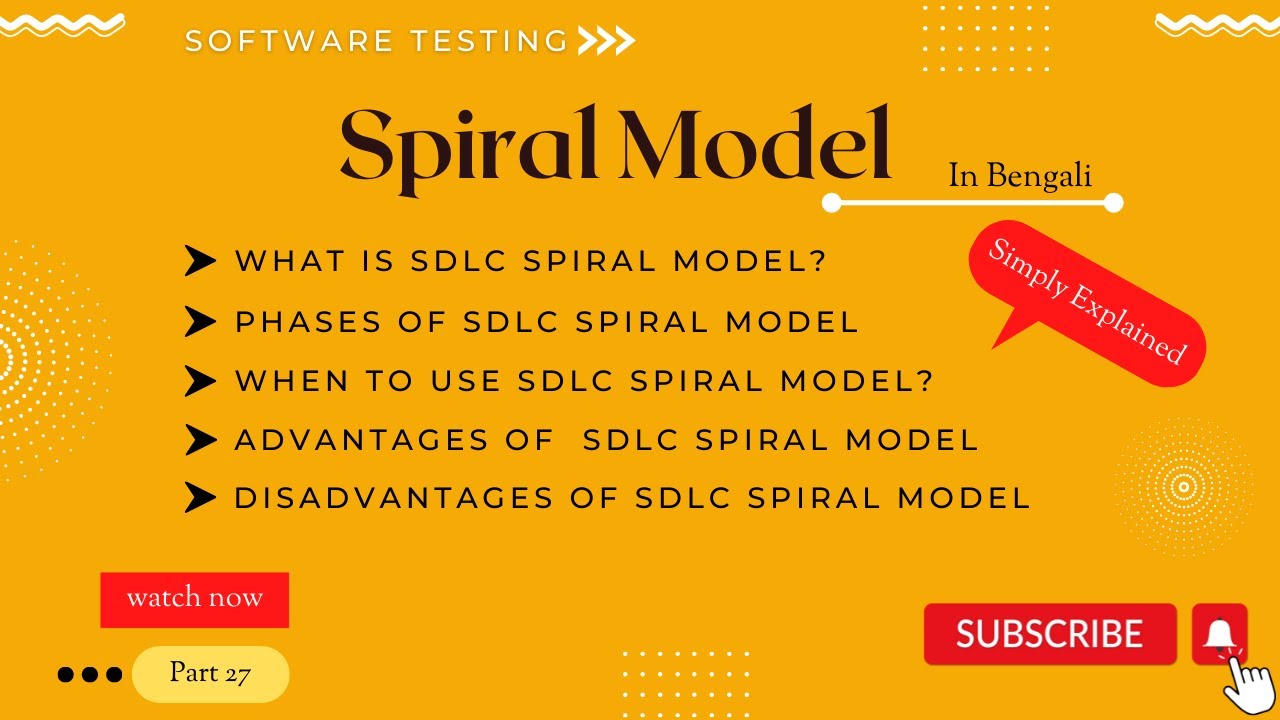 SOFTWARE TESTING

Spiral Model

In Bengali

Simply Explained

WHAT IS SDLC SPIRAL MODEL?

PHASES OF SDLC SPIRAL MODEL

WHEN TO USE SDLC SPIRAL MODEL?

ADVANTAGES OF SDLC SPIRAL MODEL

DISADVANTAGES OF SDLC SPIRAL MODEL

watch now

Part 27

SUBSCRIBE